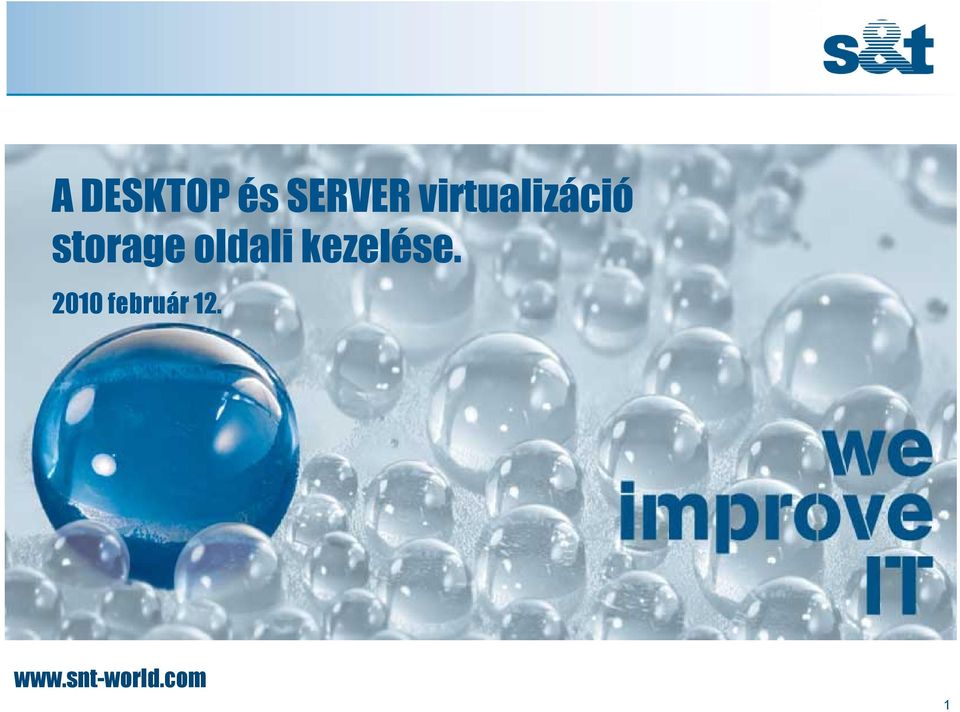 s&t

A DESKTOP és SERVER virtualizáció storage oldali kezelése.

2010 február 12.

we improve IT

www.snt-world.com

1